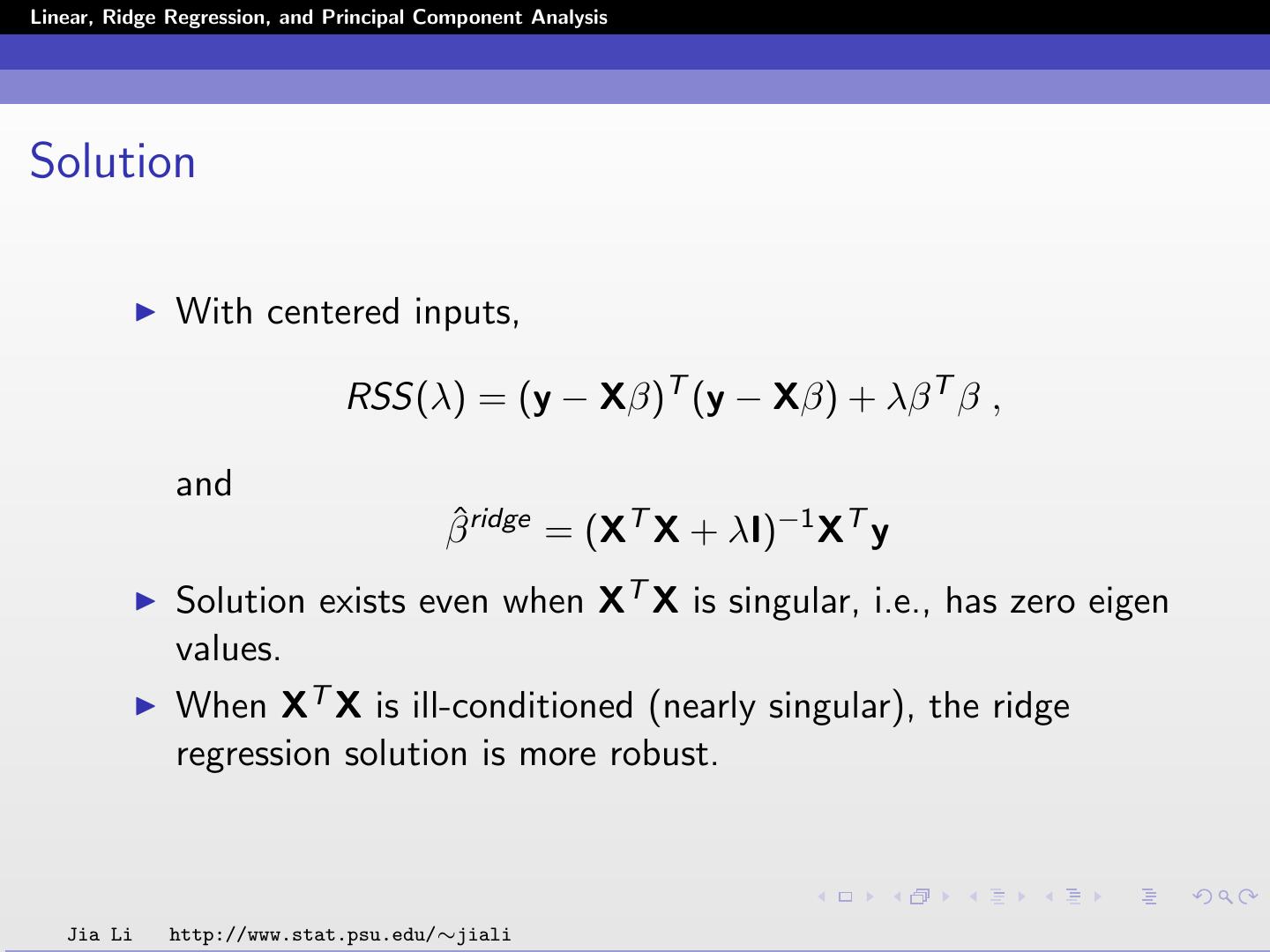 Linear, Ridge Regression, and Principal Component Analysis

Solution

▶ With centered inputs,

$RSS(\lambda) = (\mathbf{y} - \mathbf{X}\beta)^T(\mathbf{y} - \mathbf{X}\beta) + \lambda\beta^T\beta$ ,

and

$\hat{\beta}^{ridge} = (\mathbf{X}^T\mathbf{X} + \lambda\mathbf{I})^{-1}\mathbf{X}^T\mathbf{y}$

▶ Solution exists even when $\mathbf{X}^T\mathbf{X}$ is singular, i.e., has zero eigen values.

▶ When $\mathbf{X}^T\mathbf{X}$ is ill-conditioned (nearly singular), the ridge regression solution is more robust.

Jia Li http://www.stat.psu.edu/∼jiali